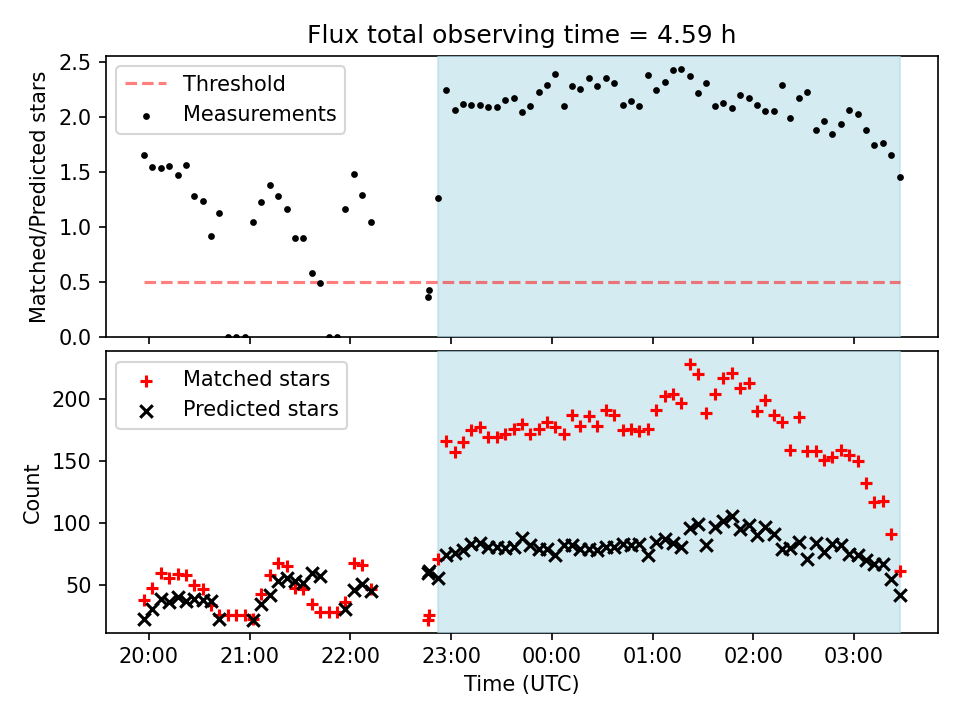 Flux total observing time = 4.59 h

Threshold
Measurements

Matched/Predicted stars

2.5
2.0
1.5
1.0
0.5
0.0

Matched stars
Predicted stars

Count

200
150
100
50

20:00
21:00
22:00
23:00
00:00
01:00
02:00
03:00

Time (UTC)